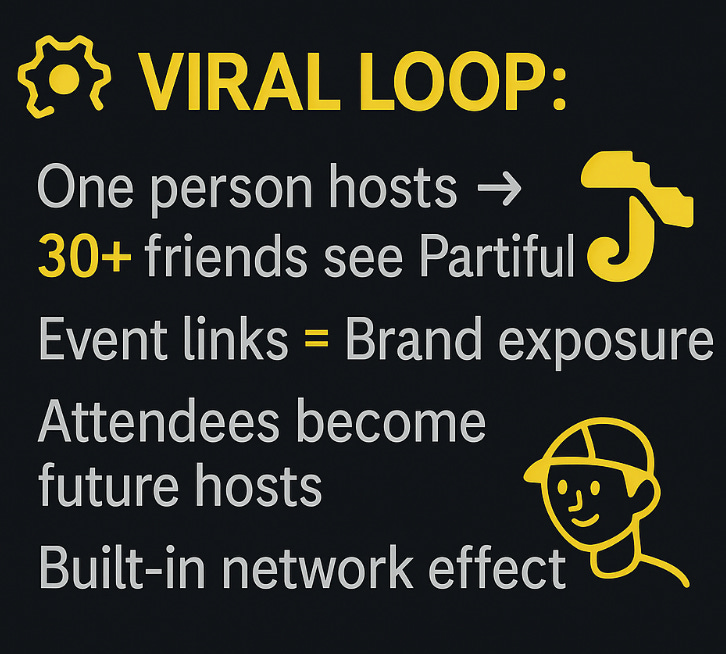 VIRAL LOOP:

One person hosts →
30+ friends see Partiful

Event links = Brand exposure

Attendees become future hosts

Built-in network effect